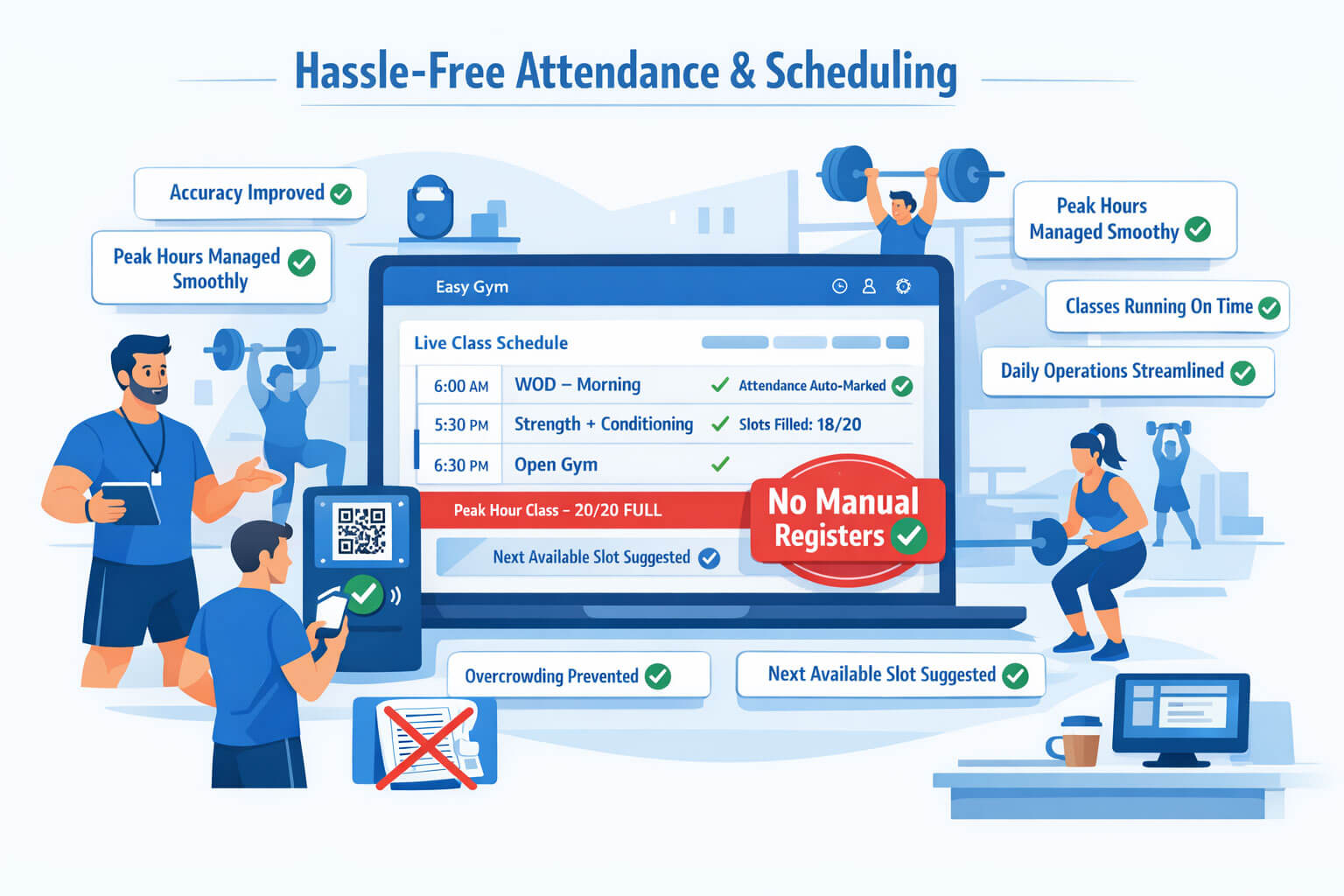 Hassle-Free Attendance & Scheduling

Accuracy Improved

Peak Hours Managed Smoothly

Peak Hours Managed Smoothy

Classes Running On Time

Daily Operations Streamlined

Easy Gym

Live Class Schedule

| 6:00 AM | WOD – Morning | Attendance Auto-Marked |
|---|---|---|
| 5:30 PM | Strength + Conditioning | Slots Filled: 18/20 |
| 6:30 PM | Open Gym | |

Peak Hour Class – 20/20 FULL

Next Available Slot Suggested

No Manual Registers

Overcrowding Prevented

Next Available Slot Suggested